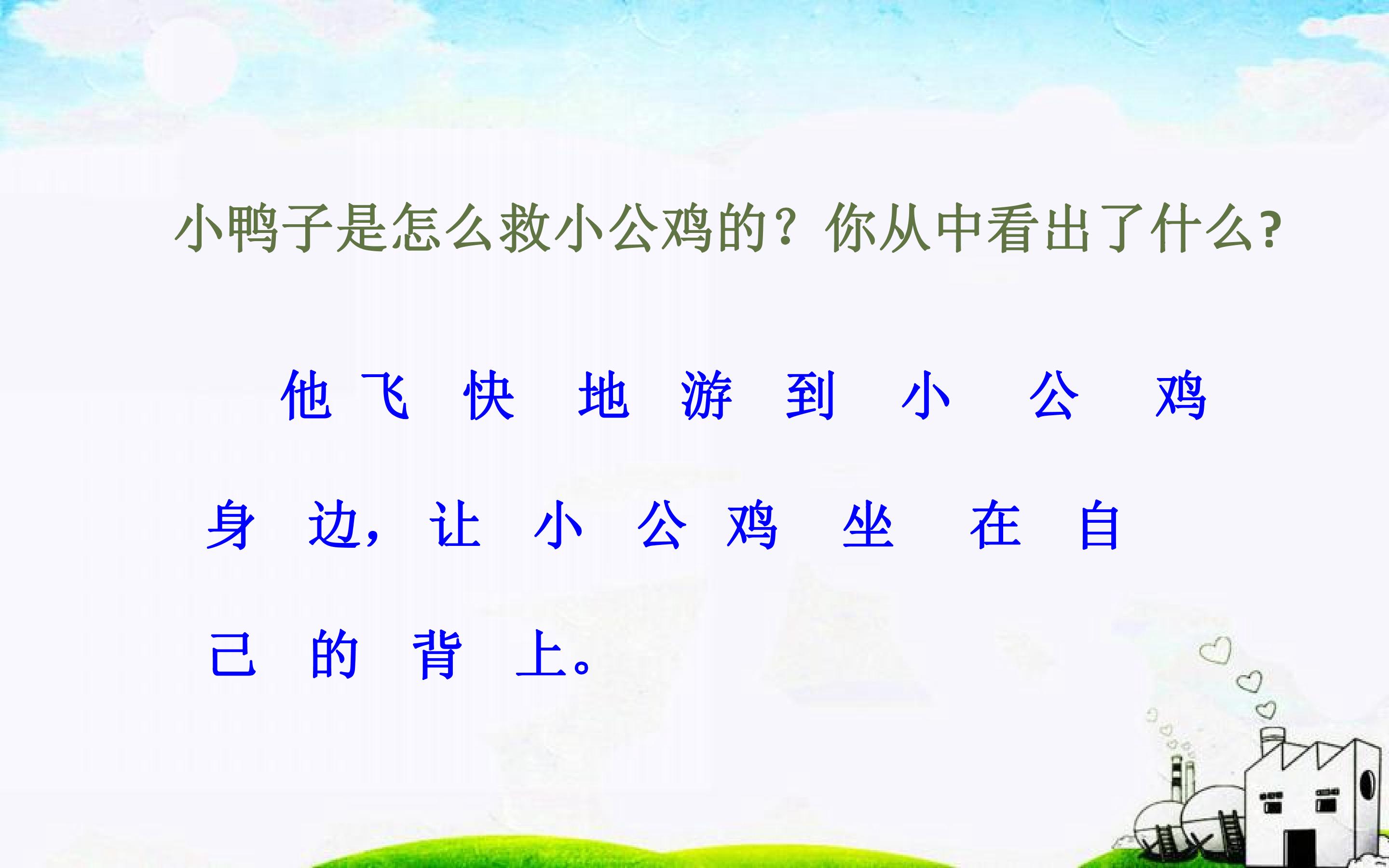 小鸭子是怎么救小公鸡的？你从中看出了什么？

他飞快地游到小公鸡身边，让小公鸡坐在自己的背上。